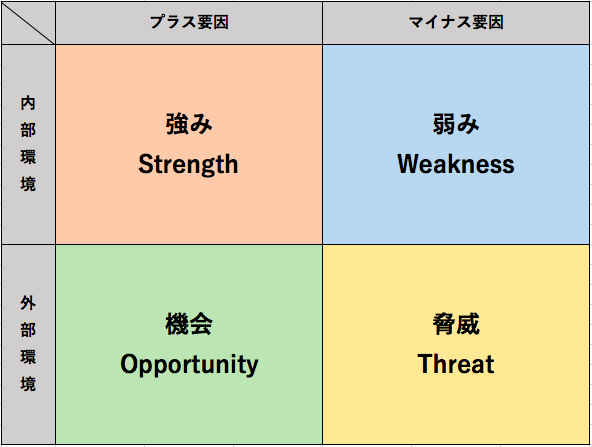 |  | プラス要因 | マイナス要因 |
|---|---|---|
| 内部環境 | 強み Strength | 弱み Weakness |
| 外部環境 | 機会 Opportunity | 脅威 Threat |